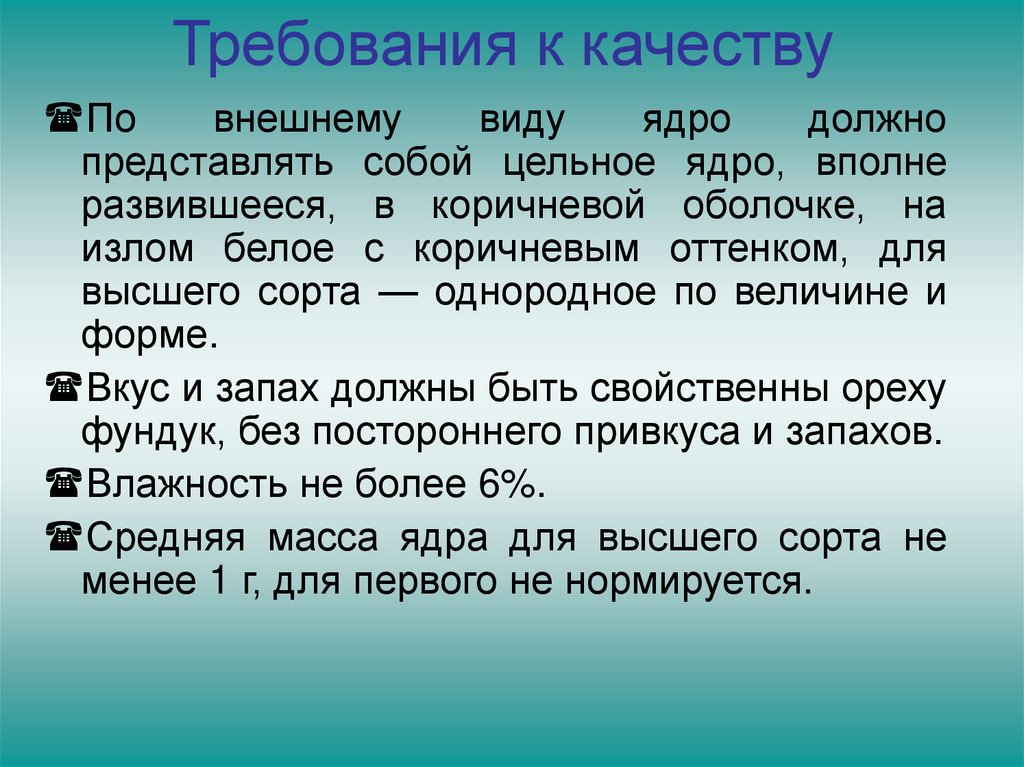 Требования к качеству

☎По внешнему виду ядро должно представлять собой цельное ядро, вполне развившееся, в коричневой оболочке, на излом белое с коричневым оттенком, для высшего сорта — однородное по величине и форме.

☎Вкус и запах должны быть свойственны ореху фундук, без постороннего привкуса и запахов.

☎Влажность не более 6%.

☎Средняя масса ядра для высшего сорта не менее 1 г, для первого не нормируется.